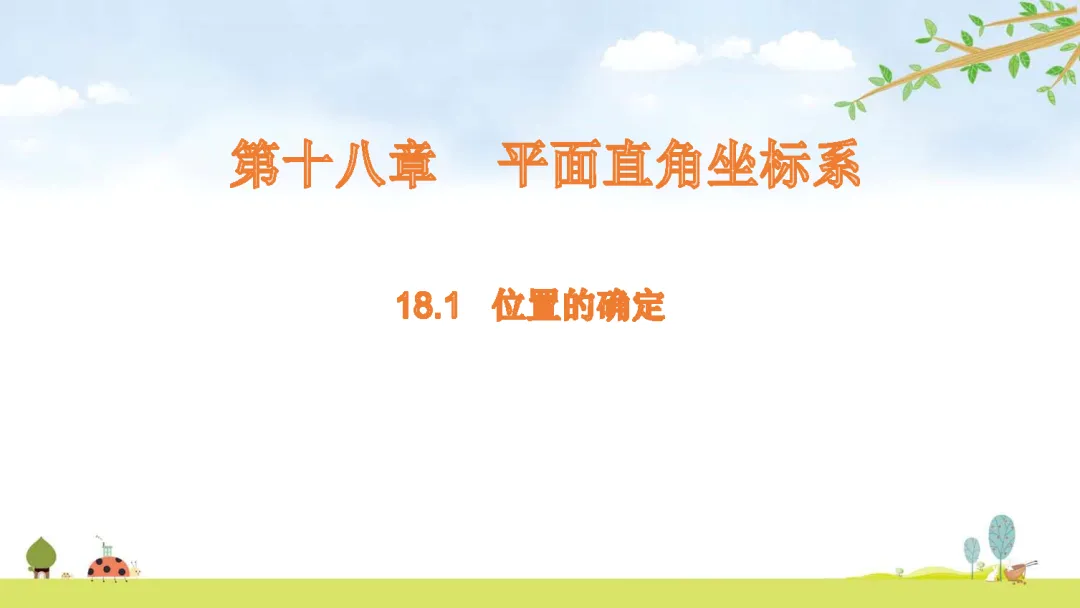 第十八章　平面直角坐标系

18.1　位置的确定